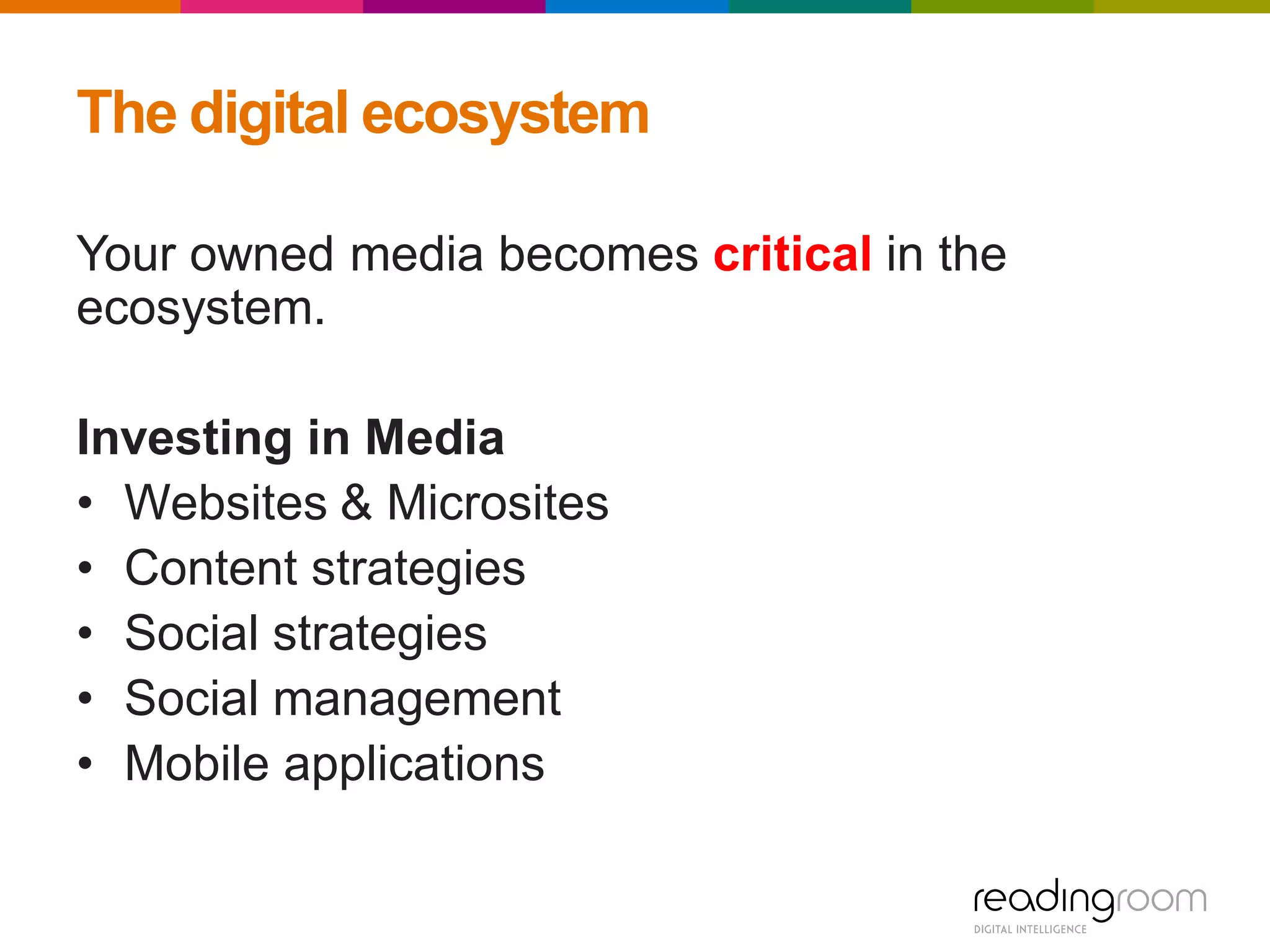 The digital ecosystem

Your owned media becomes critical in the ecosystem.

Investing in Media
• Websites & Microsites
• Content strategies
• Social strategies
• Social management
• Mobile applications

readingroom
DIGITAL INTELLIGENCE